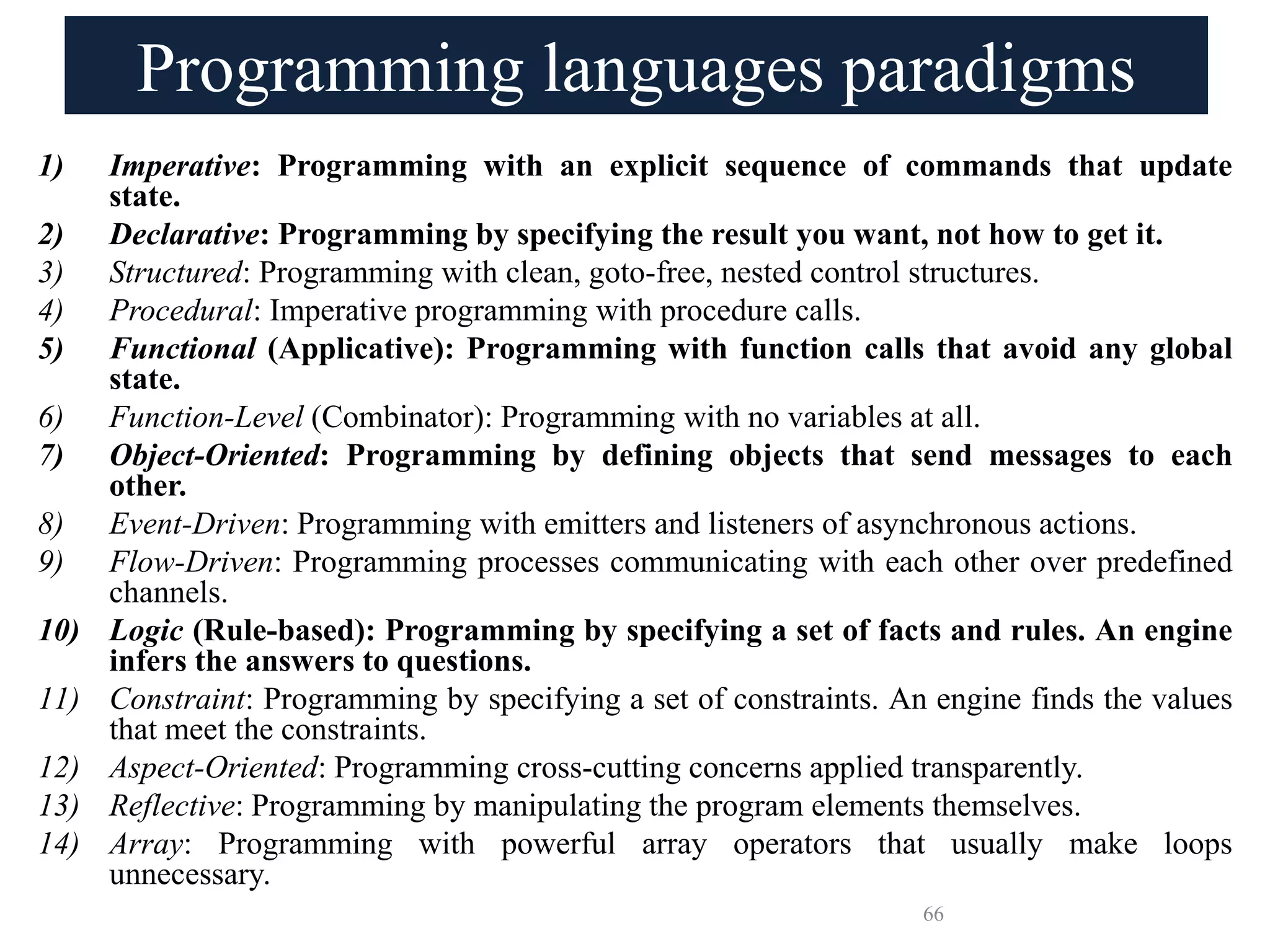 Programming languages paradigms

1) Imperative: Programming with an explicit sequence of commands that update state.
2) Declarative: Programming by specifying the result you want, not how to get it.
3) Structured: Programming with clean, goto-free, nested control structures.
4) Procedural: Imperative programming with procedure calls.
5) Functional (Applicative): Programming with function calls that avoid any global state.
6) Function-Level (Combinator): Programming with no variables at all.
7) Object-Oriented: Programming by defining objects that send messages to each other.
8) Event-Driven: Programming with emitters and listeners of asynchronous actions.
9) Flow-Driven: Programming processes communicating with each other over predefined channels.
10) Logic (Rule-based): Programming by specifying a set of facts and rules. An engine infers the answers to questions.
11) Constraint: Programming by specifying a set of constraints. An engine finds the values that meet the constraints.
12) Aspect-Oriented: Programming cross-cutting concerns applied transparently.
13) Reflective: Programming by manipulating the program elements themselves.
14) Array: Programming with powerful array operators that usually make loops unnecessary.

66